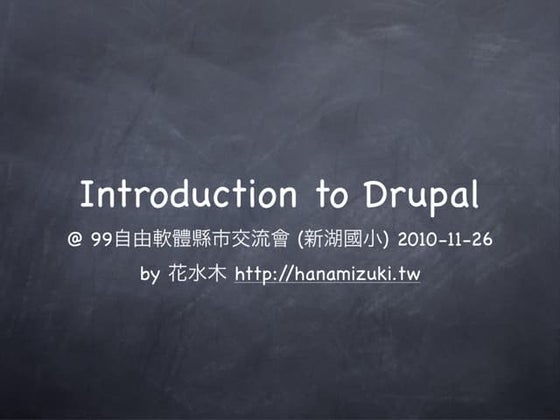 Introduction to Drupal

@ 99自由軟體縣市交流會 (新湖國小) 2010-11-26

by 花水木 http://hanamizuki.tw